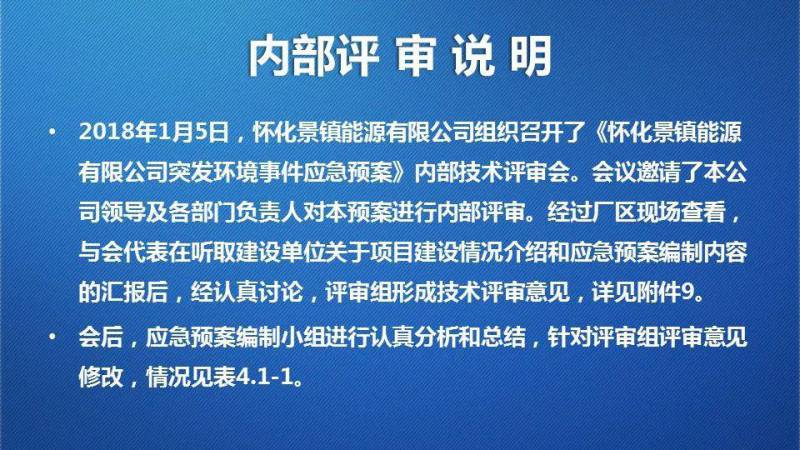 内部评 审 说 明

• 2018年1月5日，怀化景镇能源有限公司组织召开了《怀化景镇能源有限公司突发环境事件应急预案》内部技术评审会。会议邀请了本公司领导及各部门负责人对本预案进行内部评审。经过厂区现场查看，与会代表在听取建设单位关于项目建设情况介绍和应急预案编制内容的汇报后，经认真讨论，评审组形成技术评审意见，详见附件9。

• 会后，应急预案编制小组进行认真分析和总结，针对评审组评审意见修改，情况见表4.1-1。